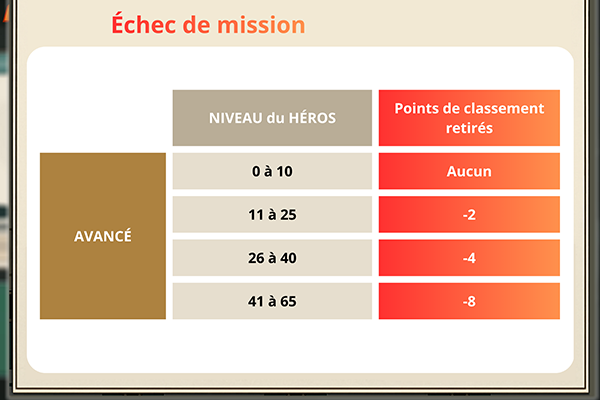 Échec de mission

|  | NIVEAU du HÉROS | Points de classement retirés |
|---|---|---|
| AVANCÉ | 0 à 10 | Aucun |
|  | 11 à 25 | -2 |
|  | 26 à 40 | -4 |
|  | 41 à 65 | -8 |